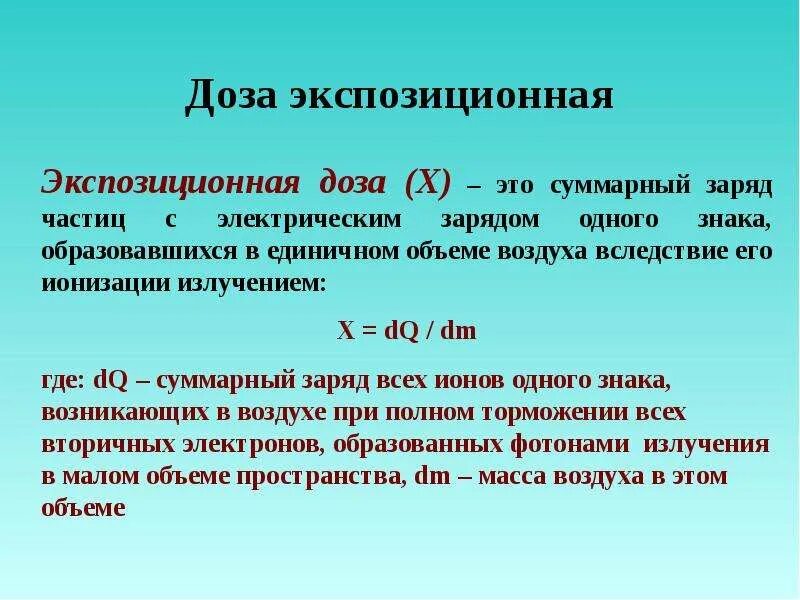 Доза экспозиционная

Экспозиционная доза (X) – это суммарный заряд частиц с электрическим зарядом одного знака, образовавшихся в единичном объеме воздуха вследствие его ионизации излучением:

$X = dQ / dm$

где: dQ – суммарный заряд всех ионов одного знака, возникающих в воздухе при полном торможении всех вторичных электронов, образованных фотонами излучения в малом объеме пространства, dm – масса воздуха в этом объеме